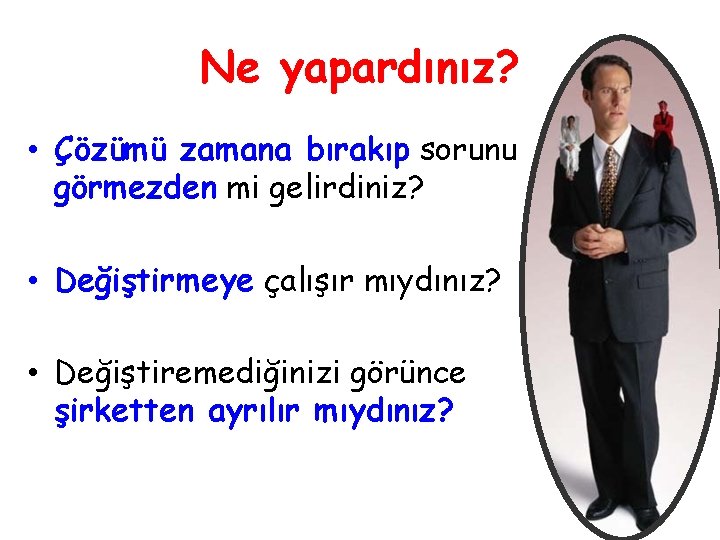 Ne yapardınız?

• Çözümü zamana bırakıp sorunu görmezden mi gelirdiniz?

• Değiştirmeye çalışır mıydınız?

• Değiştiremediğinizi görünce şirketten ayrılır mıydınız?